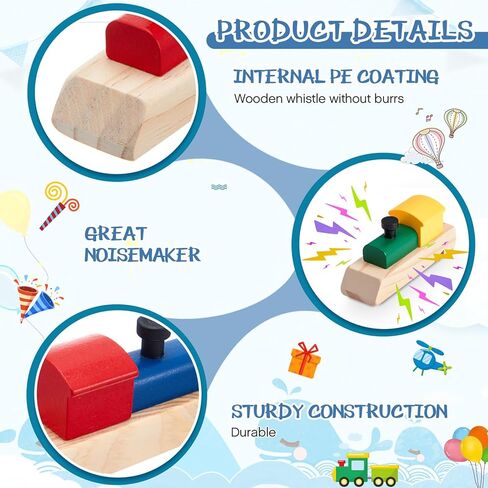 PRODUCT DETAILS

INTERNAL PE COATING
Wooden whistle without burrs

GREAT NOISEMAKER

STURDY CONSTRUCTION
Durable